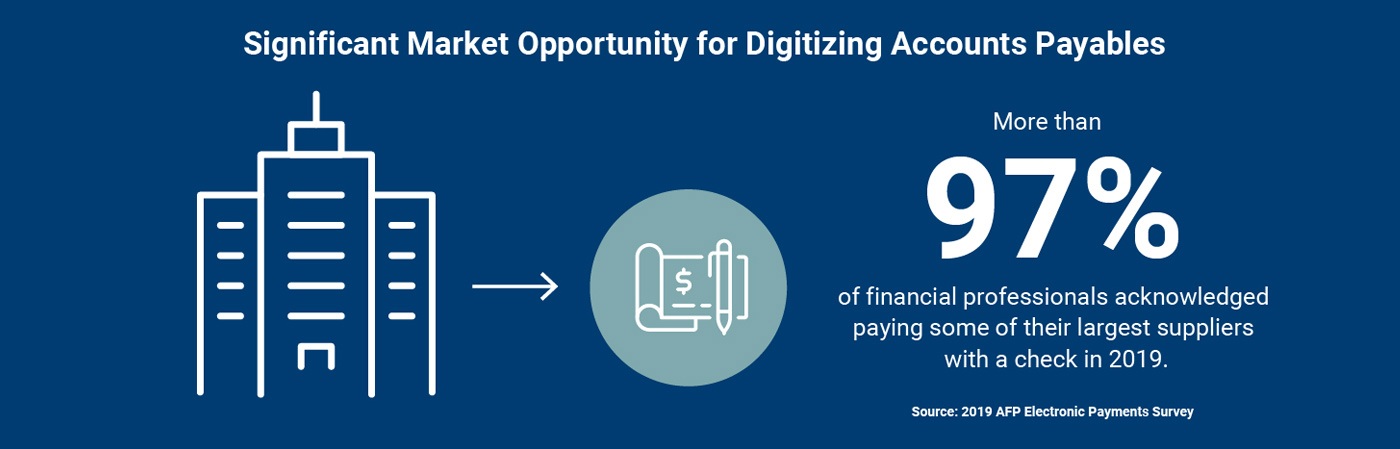 Significant Market Opportunity for Digitizing Accounts Payables

$

More than

97%

of financial professionals acknowledged paying some of their largest suppliers with a check in 2019.

Source: 2019 AFP Electronic Payments Survey